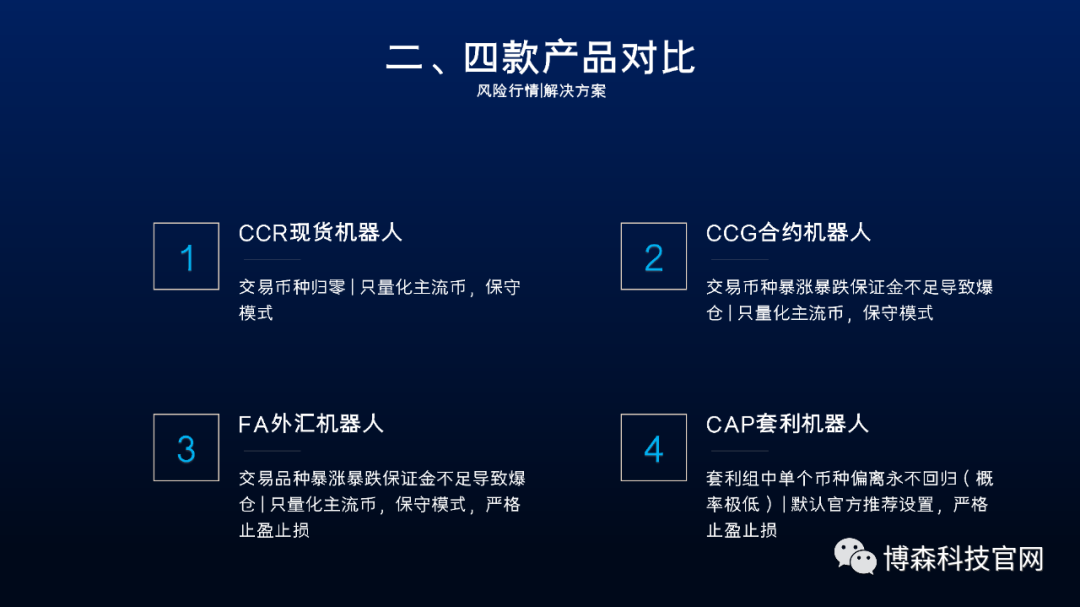 二、四款产品对比
风险行情|解决方案

1
CCR现货机器人
交易币种归零 | 只量化主流币，保守模式

2
CCG合约机器人
交易币种暴涨暴跌保证金不足导致爆仓 | 只量化主流币，保守模式

3
FA外汇机器人
交易品种暴涨暴跌保证金不足导致爆仓 | 只量化主流币，保守模式，严格止盈止损

4
CAP套利机器人
套利组中单个币种偏离永不回归（概率极低）| 默认官方推荐设置，严格止盈止损

博森科技官网